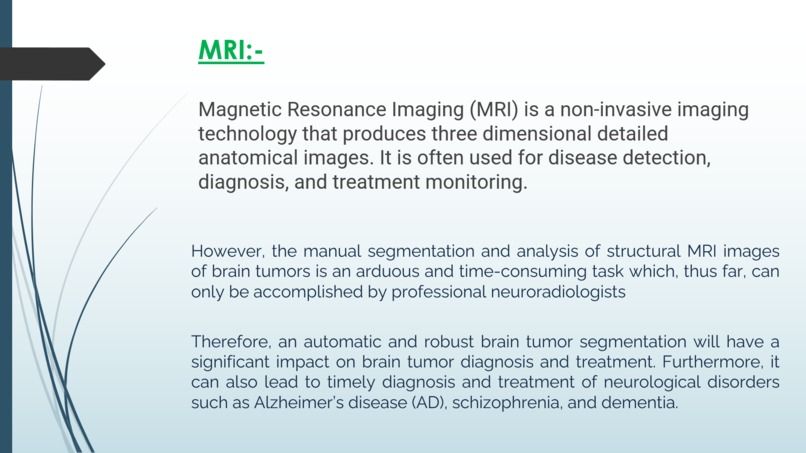 MRI:-

Magnetic Resonance Imaging (MRI) is a non-invasive imaging technology that produces three dimensional detailed anatomical images. It is often used for disease detection, diagnosis, and treatment monitoring.

However, the manual segmentation and analysis of structural MRI images of brain tumors is an arduous and time-consuming task which, thus far, can only be accomplished by professional neuroradiologists

Therefore, an automatic and robust brain tumor segmentation will have a significant impact on brain tumor diagnosis and treatment. Furthermore, it can also lead to timely diagnosis and treatment of neurological disorders such as Alzheimer's disease (AD), schizophrenia, and dementia.